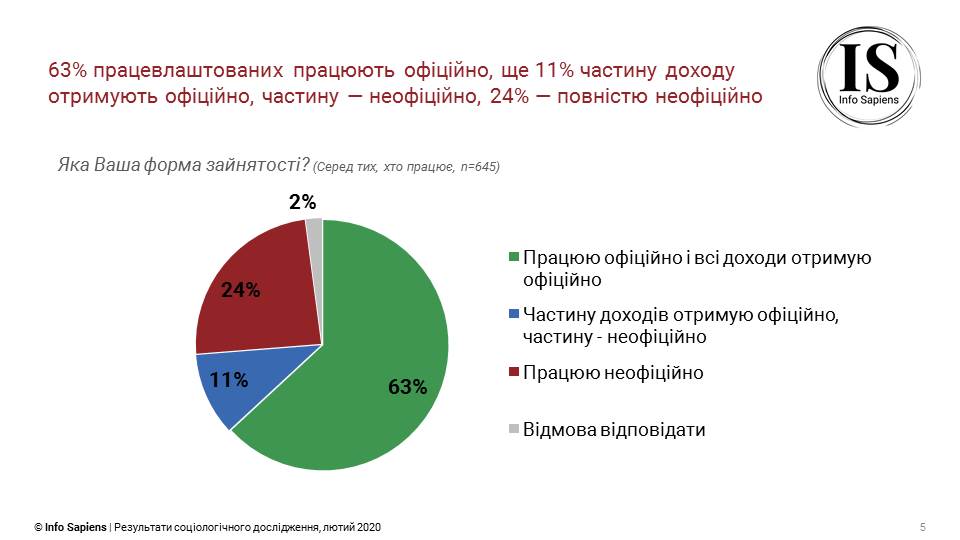 63% працевлаштованих працюють офіційно, ще 11% частину доходу отримують офіційно, частину — неофіційно, 24% — повністю неофіційно

IS
Info Sapiens

Яка Ваша форма зайнятості? (Серед тих, хто працює, n=645)

2%
24%
11%
63%

Працюю офіційно і всі доходи отримую офіційно
Частину доходів отримую офіційно, частину - неофіційно
Працюю неофіційно
Відмова відповідати

© Info Sapiens | Результати соціологічного дослідження, лютий 2020

5